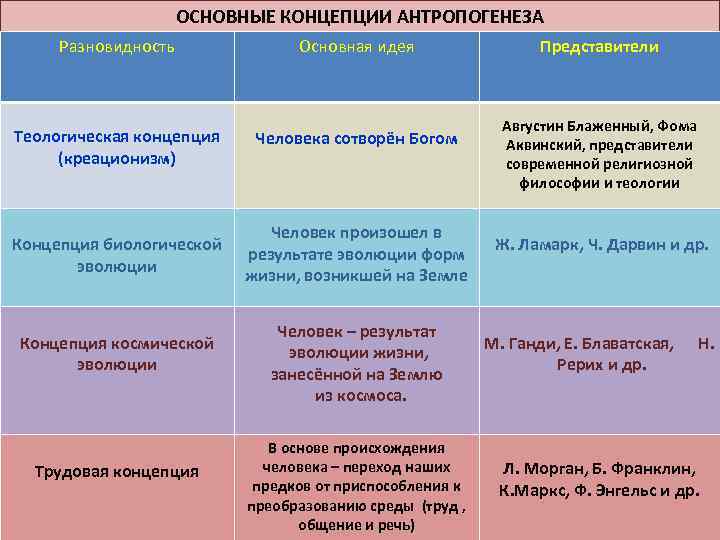 ОСНОВНЫЕ КОНЦЕПЦИИ АНТРОПОГЕНЕЗА

| Разновидность | Основная идея | Представители |
|---|---|---|
| Теологическая концепция (креационизм) | Человека сотворён Богом | Августин Блаженный, Фома Аквинский, представители современной религиозной философии и теологии |
| Концепция биологической эволюции | Человек произошел в результате эволюции форм жизни, возникшей на Земле | Ж. Ламарк, Ч. Дарвин и др. |
| Концепция космической эволюции | Человек – результат эволюции жизни, занесённой на Землю из космоса. | М. Ганди, Е. Блаватская, Н. Рерих и др. |
| Трудовая концепция | В основе происхождения человека – переход наших предков от приспособления к преобразованию среды (труд , общение и речь) | Л. Морган, Б. Франклин, К.Маркс, Ф. Энгельс и др. |